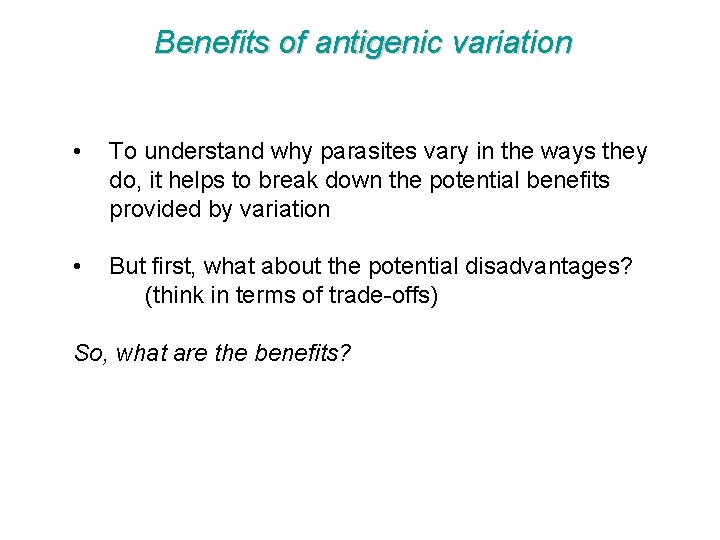 Benefits of antigenic variation

• To understand why parasites vary in the ways they do, it helps to break down the potential benefits provided by variation

• But first, what about the potential disadvantages? (think in terms of trade-offs)

So, what are the benefits?